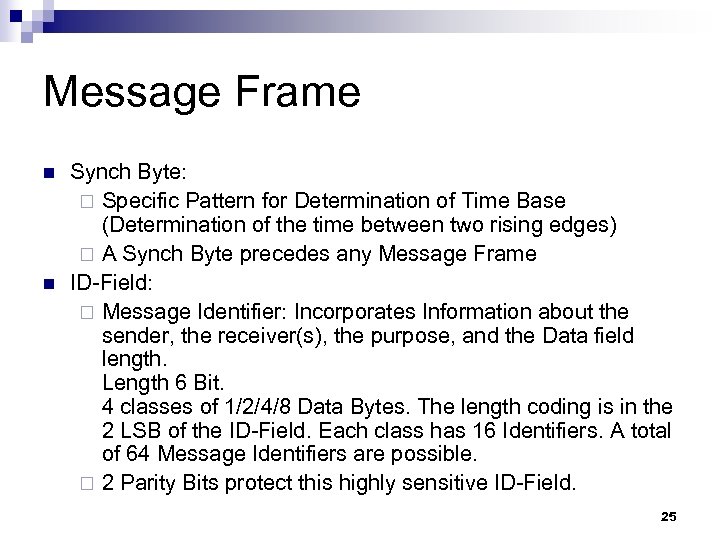 Message Frame

Synch Byte:

Specific Pattern for Determination of Time Base (Determination of the time between two rising edges)

A Synch Byte precedes any Message Frame

ID-Field:

Message Identifier: Incorporates Information about the sender, the receiver(s), the purpose, and the Data field length.
Length 6 Bit.
4 classes of 1/2/4/8 Data Bytes. The length coding is in the 2 LSB of the ID-Field. Each class has 16 Identifiers. A total of 64 Message Identifiers are possible.

2 Parity Bits protect this highly sensitive ID-Field.

25